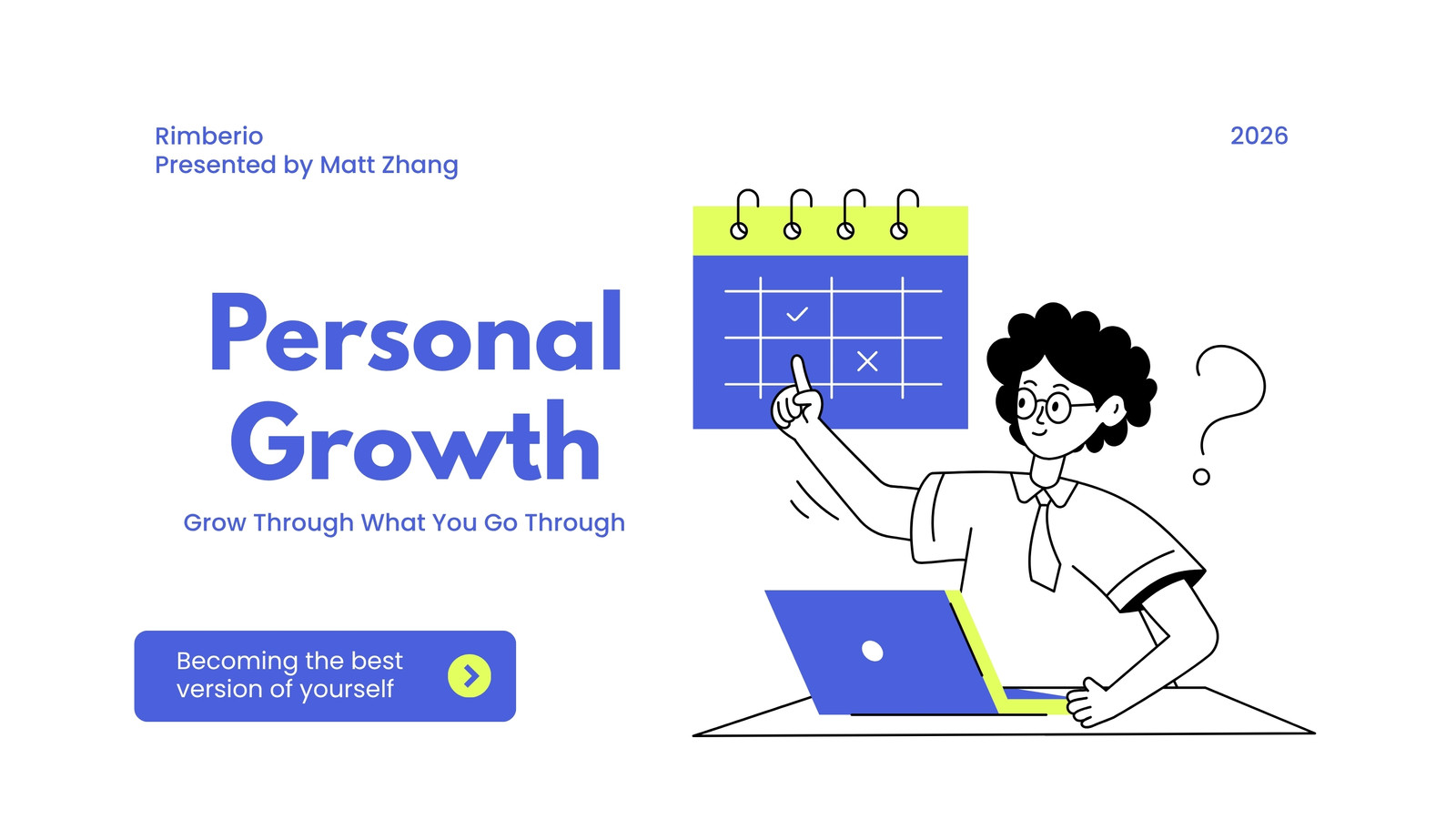 Rimberio
Presented by Matt Zhang

2026

Personal Growth

Grow Through What You Go Through

Becoming the best version of yourself